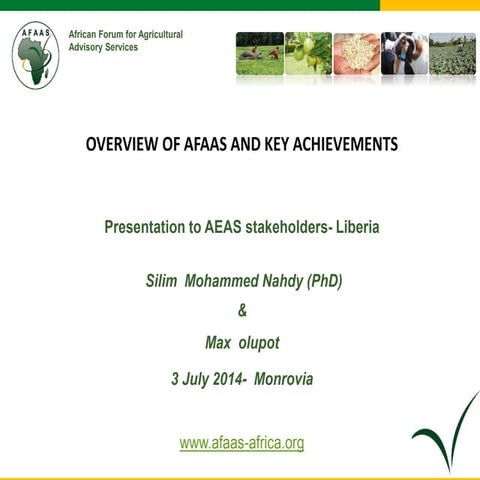 AFAAS

African Forum for Agricultural Advisory Services

OVERVIEW OF AFAAS AND KEY ACHIEVEMENTS

Presentation to AEAS stakeholders- Liberia

Silim Mohammed Nahdy (PhD)

&

Max olupot

3 July 2014- Monrovia

www.afaas-africa.org